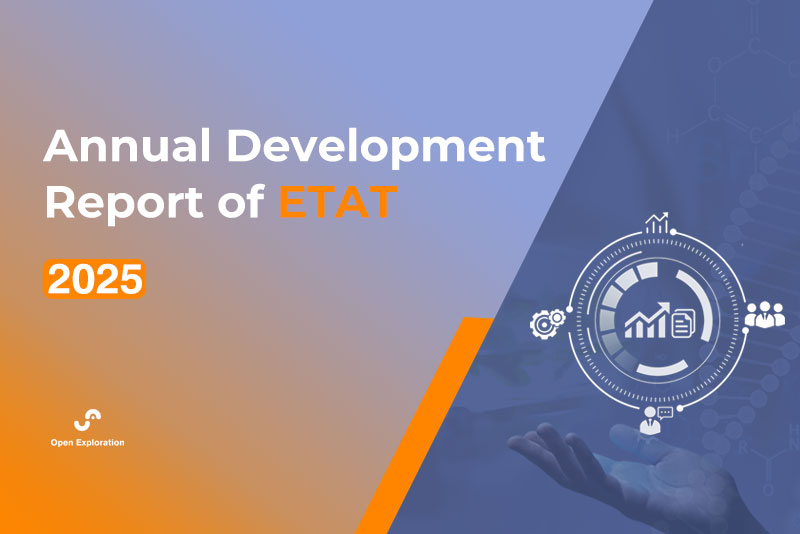 Annual Development Report of ETAT

2025

Open Exploration